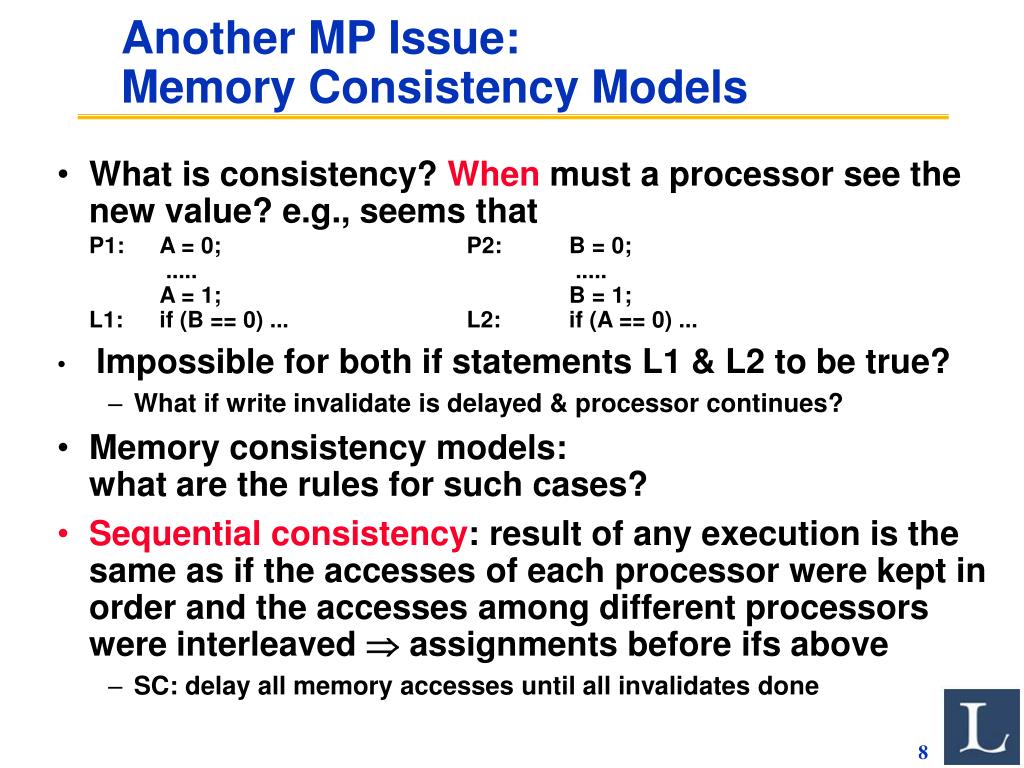 Another MP Issue:
Memory Consistency Models

• What is consistency? When must a processor see the new value? e.g., seems that

P1: A = 0;
.....
A = 1;
L1: if (B == 0) ...

P2: B = 0;
.....
B = 1;
L2: if (A == 0) ...

• Impossible for both if statements L1 & L2 to be true?
– What if write invalidate is delayed & processor continues?

• Memory consistency models: what are the rules for such cases?

• Sequential consistency: result of any execution is the same as if the accesses of each processor were kept in order and the accesses among different processors were interleaved $\Rightarrow$ assignments before ifs above
– SC: delay all memory accesses until all invalidates done

L

8